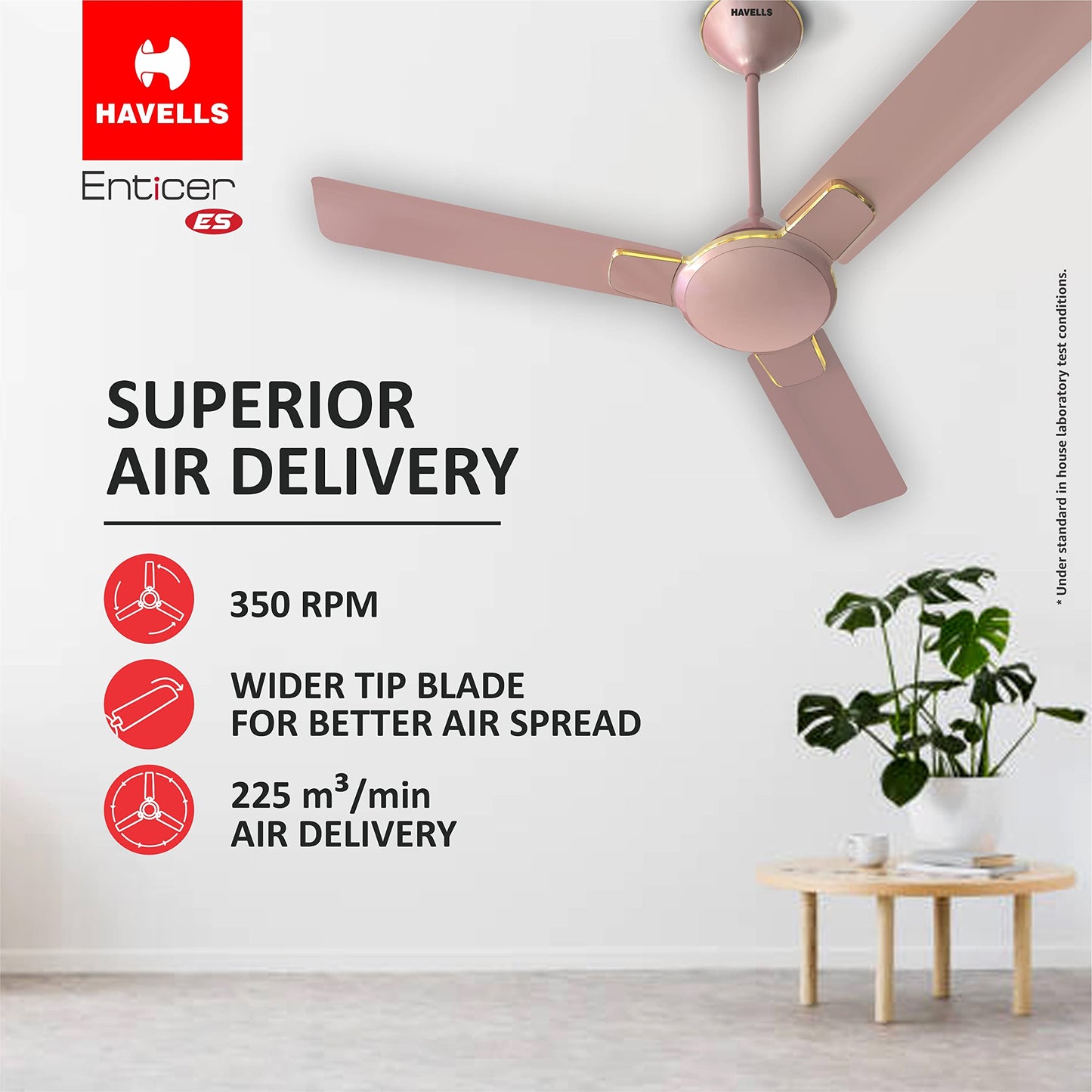 HAVELLS

Enticer
ES

HAVELLS

SUPERIOR AIR DELIVERY

350 RPM

WIDER TIP BLADE FOR BETTER AIR SPREAD

225 $m^3$/min AIR DELIVERY

* Under standard in house laboratory test conditions.